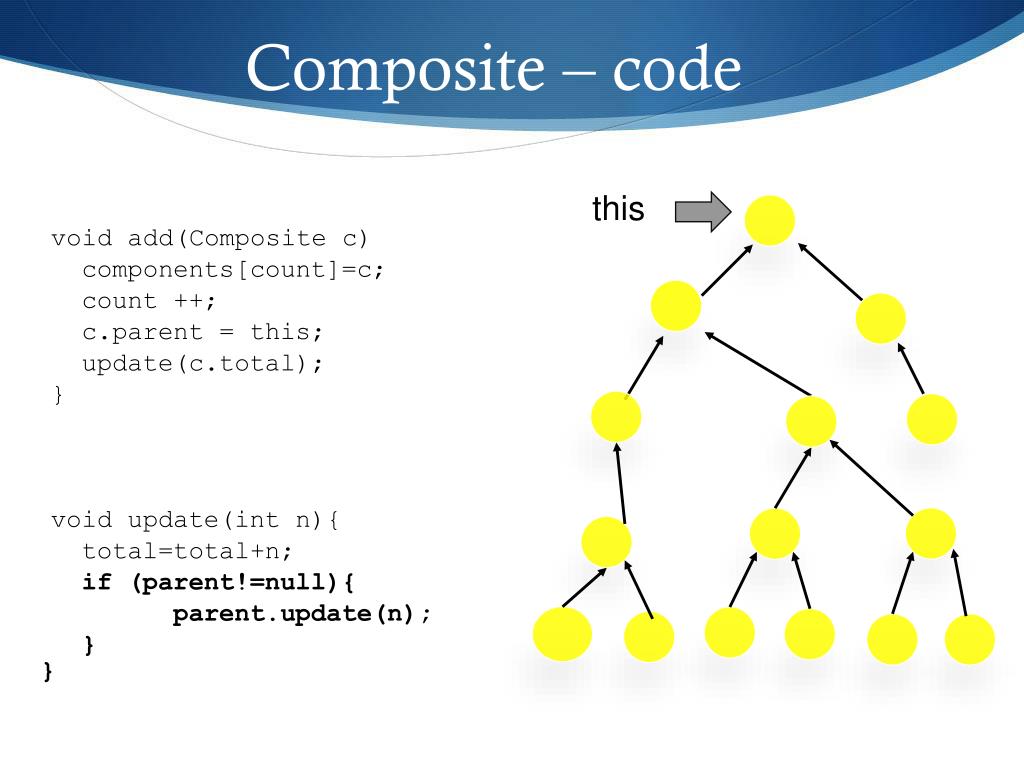 Composite – code

void add(Composite c)
components[count]=c;
count ++;
c.parent = this;
update(c.total);
}

void update(int n){
total=total+n;
if (parent!=null){
parent.update(n);
}
}

this